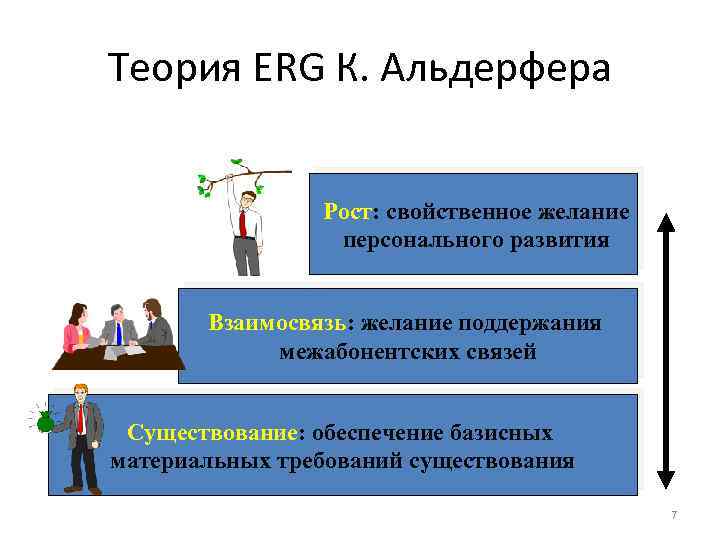 Теория ERG К. Альдерфера

Рост: свойственное желание персонального развития

Взаимосвязь: желание поддержания межабонентских связей

Существование: обеспечение базисных материальных требований существования

7